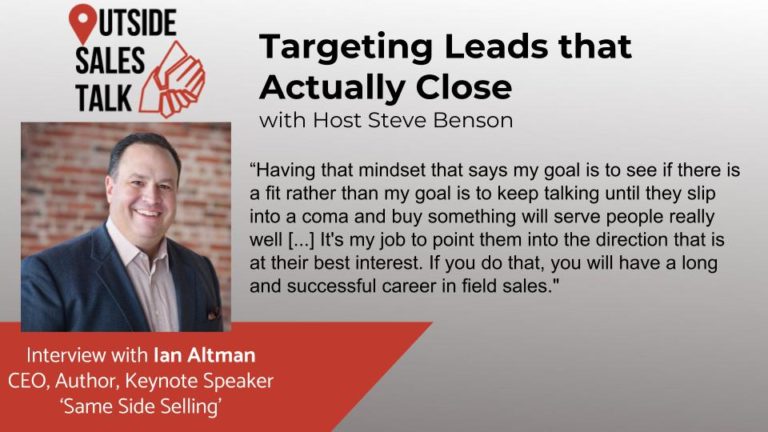 OUTSIDE SALES TALK

Targeting Leads that Actually Close
with Host Steve Benson

“Having that mindset that says my goal is to see if there is a fit rather than my goal is to keep talking until they slip into a coma and buy something will serve people really well [...] It's my job to point them into the direction that is at their best interest. If you do that, you will have a long and successful career in field sales."

Interview with Ian Altman
CEO, Author, Keynote Speaker
‘Same Side Selling’